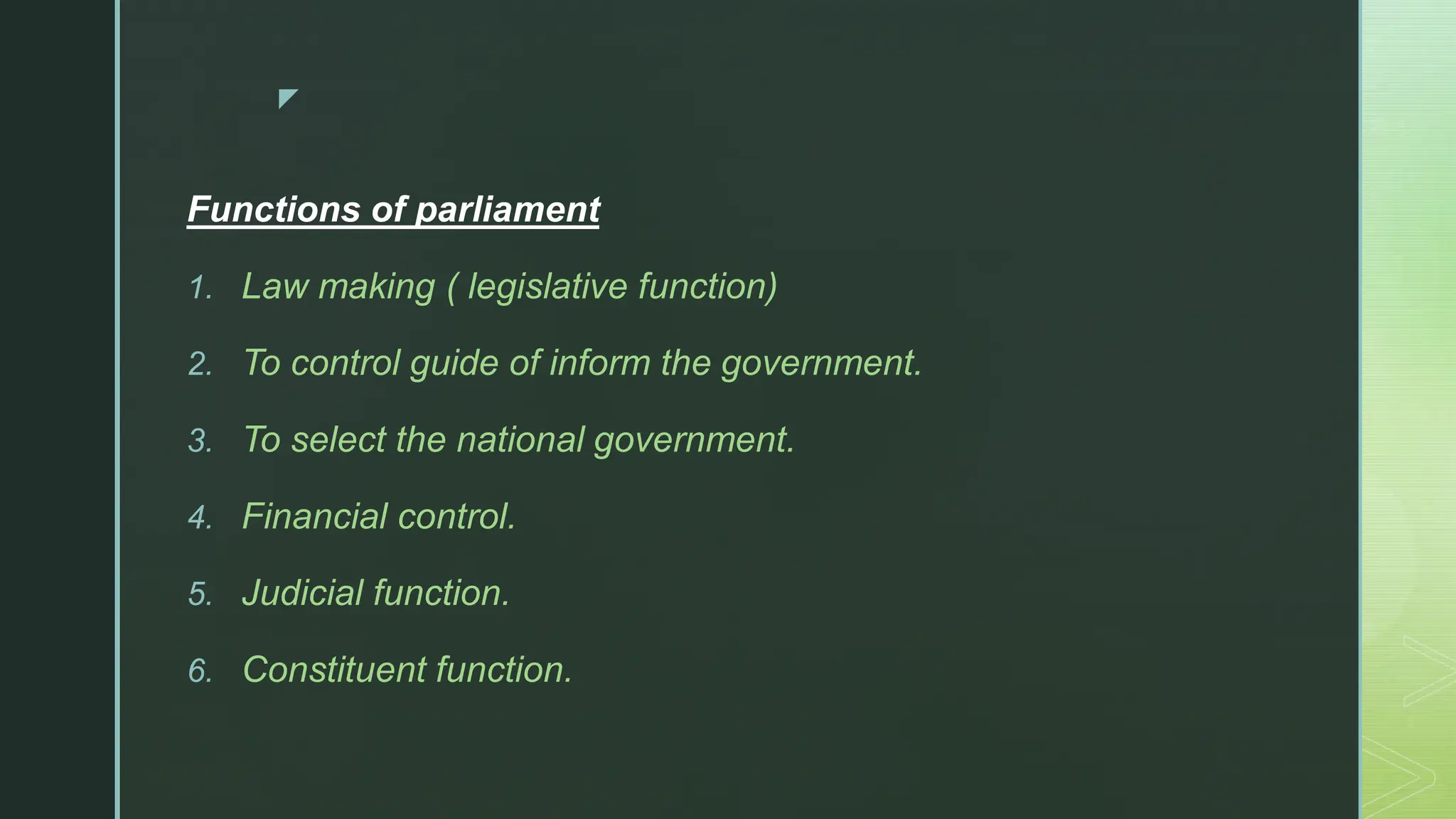 Functions of parliament

1. Law making ( legislative function)
2. To control guide of inform the government.
3. To select the national government.
4. Financial control.
5. Judicial function.
6. Constituent function.